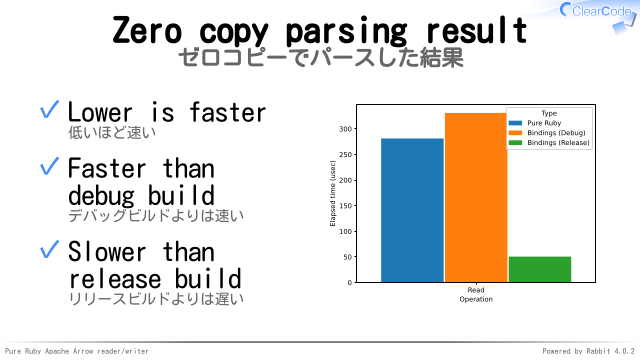 ClearCode

Zero copy parsing result
ゼロコピーでパースした結果

✓ Lower is faster
低いほど速い

✓ Faster than debug build
デバッグビルドよりは速い

✓ Slower than release build
リリースビルドよりは遅い

Type
Pure Ruby
Bindings (Debug)
Bindings (Release)

Elapsed time (usec)
300
250
200
150
100
50
0

Read
Operation

Pure Ruby Apache Arrow reader/writer
Powered by Rabbit 4.0.2